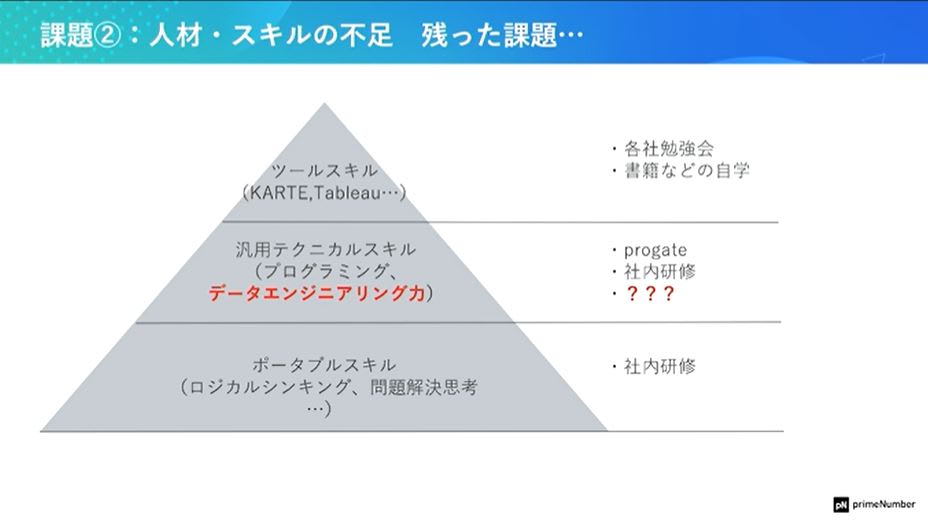 課題②：人材・スキルの不足　残った課題…

ツールスキル
（KARTE,Tableau…）

・各社勉強会
・書籍などの自学

汎用テクニカルスキル
（プログラミング、
データエンジニアリング力）

・progate
・社内研修
・？？？

ポータブルスキル
（ロジカルシンキング、問題解決思考
…）

・社内研修

pN primeNumber